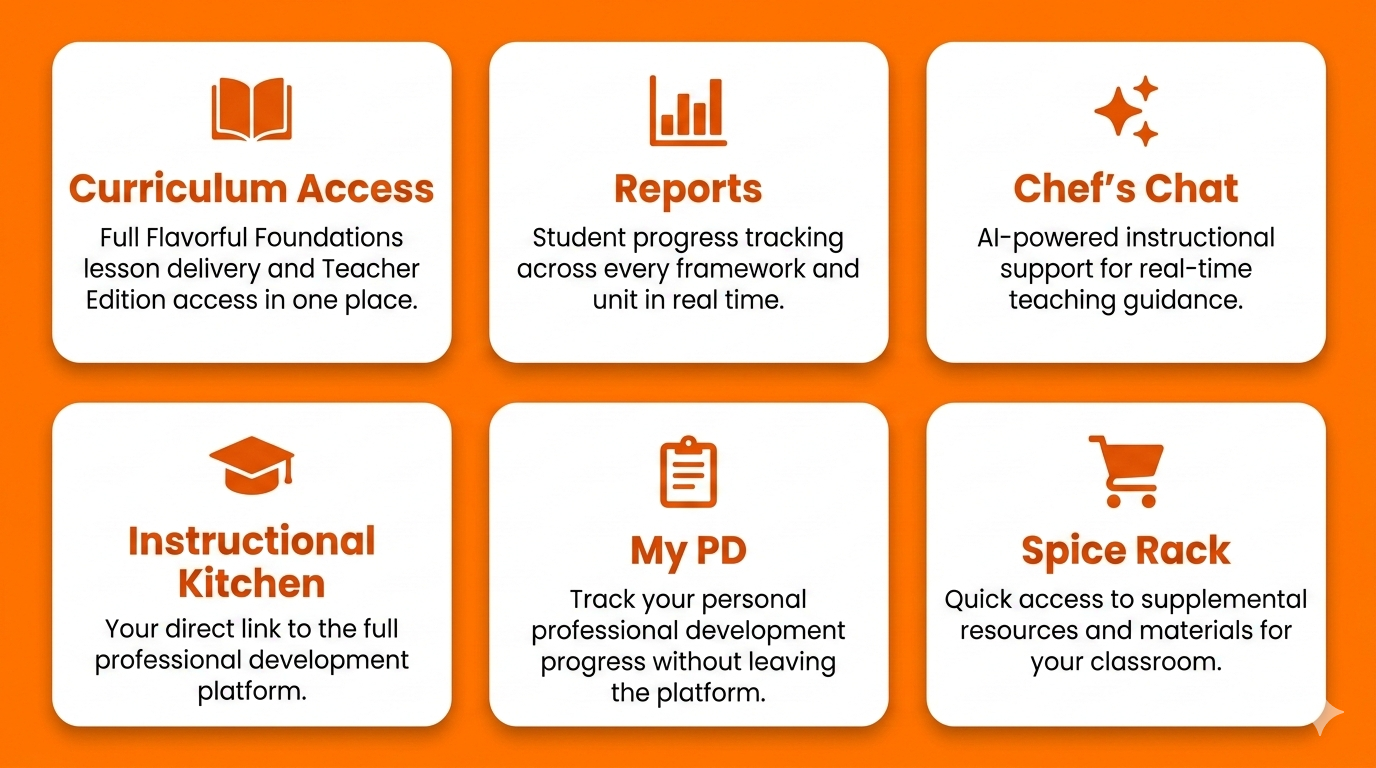 Curriculum Access
Full Flavorful Foundations lesson delivery and Teacher Edition access in one place.

Reports
Student progress tracking across every framework and unit in real time.

Chef's Chat
AI-powered instructional support for real-time teaching guidance.

Instructional Kitchen
Your direct link to the full professional development platform.

My PD
Track your personal professional development progress without leaving the platform.

Spice Rack
Quick access to supplemental resources and materials for your classroom.